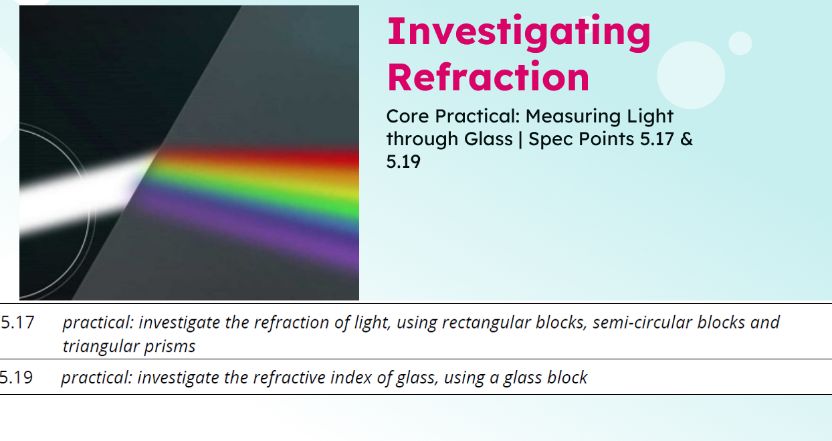 Investigating Refraction

Core Practical: Measuring Light through Glass | Spec Points 5.17 & 5.19

| 5.17 | practical: investigate the refraction of light, using rectangular blocks, semi-circular blocks and triangular prisms |
|---|---|
| 5.19 | practical: investigate the refractive index of glass, using a glass block |